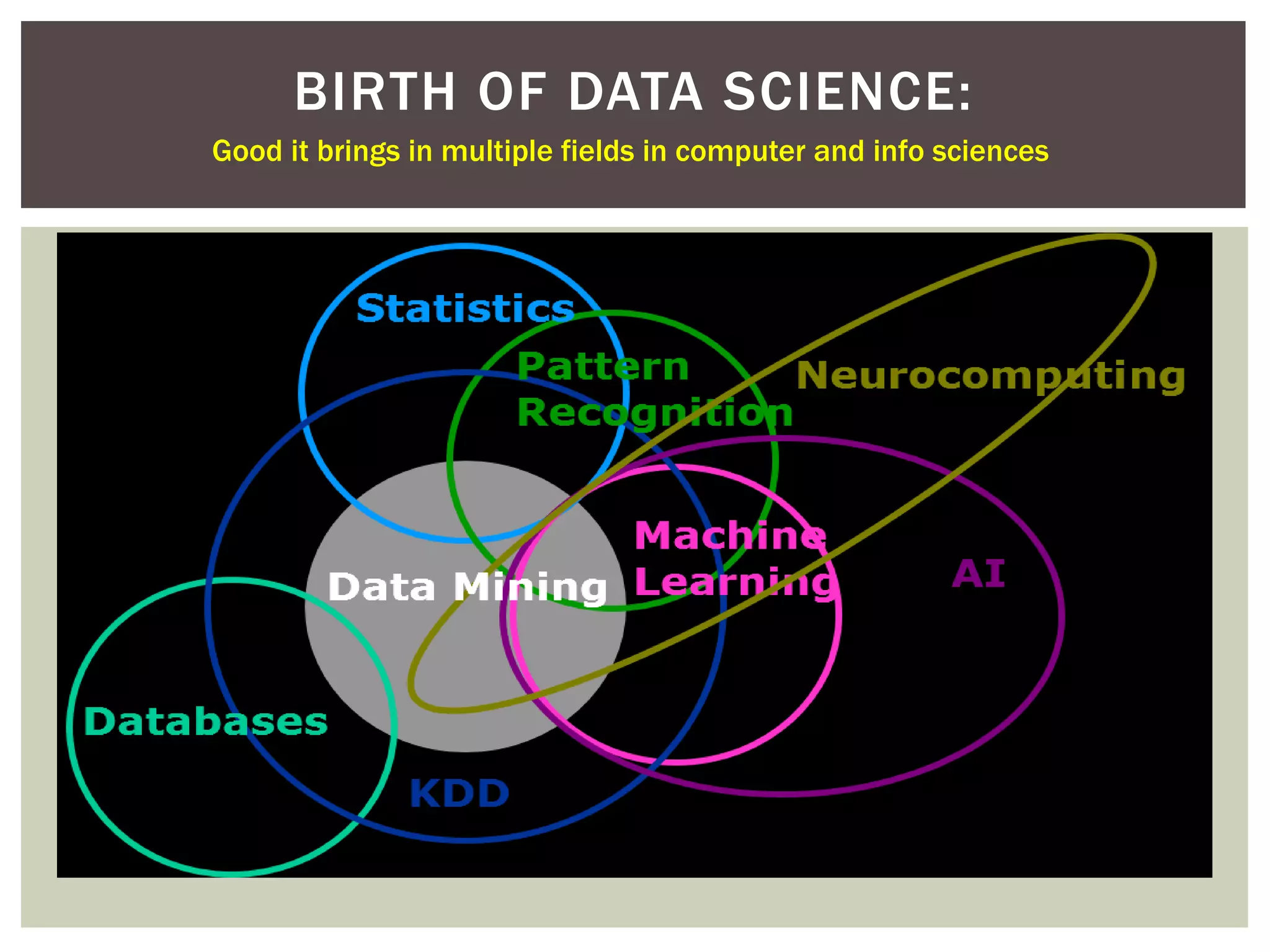 BIRTH OF DATA SCIENCE:

Good it brings in multiple fields in computer and info sciences

Statistics

Pattern Recognition

Neurocomputing

Machine Learning

AI

Data Mining

Databases

KDD